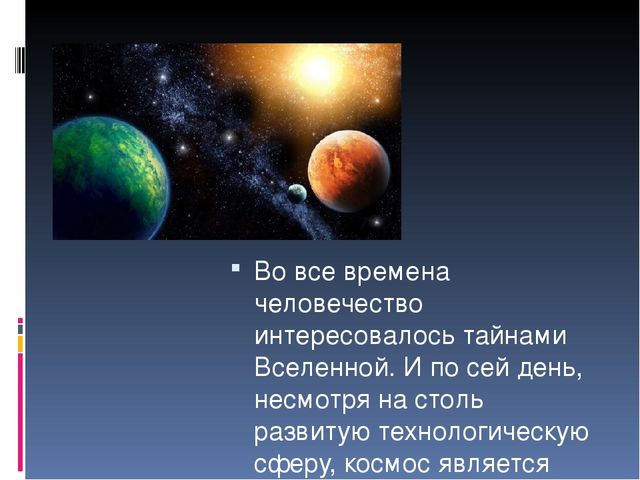 Во все времена человечество интересовалось тайнами Вселенной. И по сей день, несмотря на столь развитую технологическую сферу, космос является